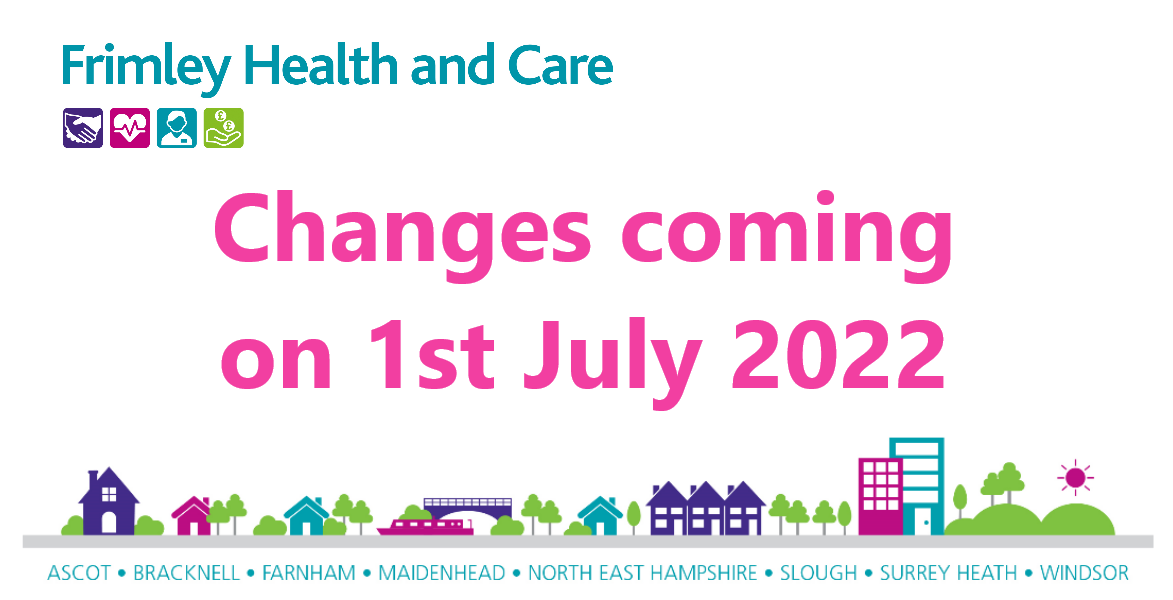 Frimley Health and Care

Changes coming on 1st July 2022

ASCOT • BRACKNELL • FARNHAM • MAIDENHEAD • NORTH EAST HAMPSHIRE • SLOUGH • SURREY HEATH • WINDSOR